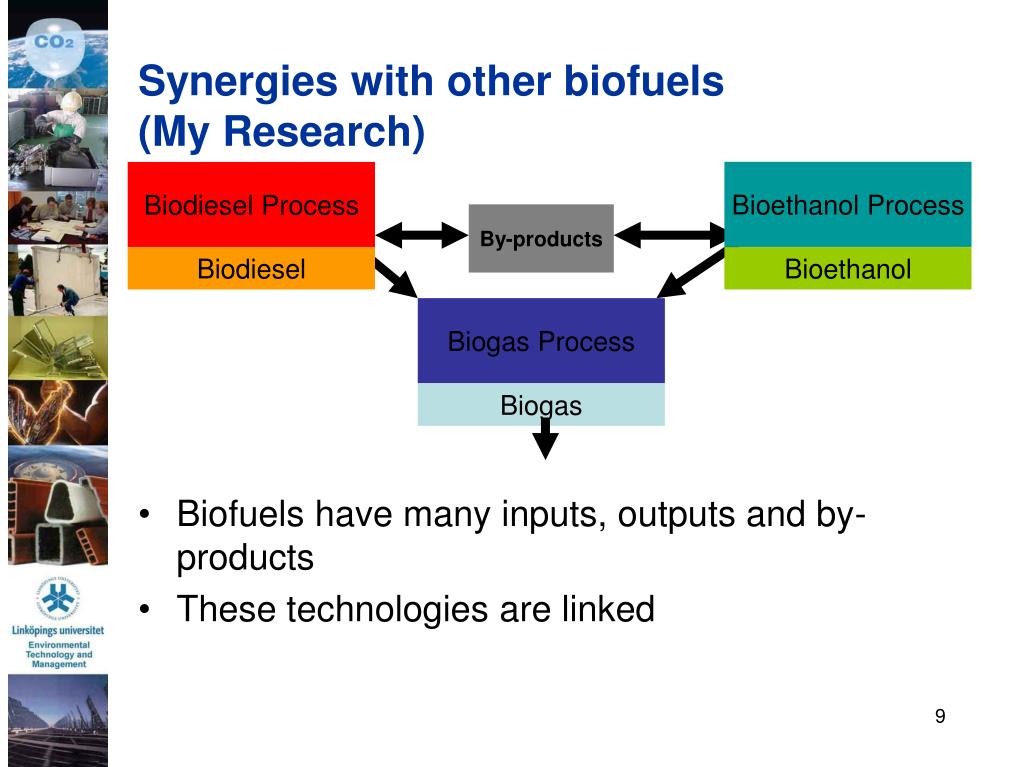 $CO_2$

Synergies with other biofuels
(My Research)

Biodiesel Process
Biodiesel

By-products

Bioethanol Process
Bioethanol

Biogas Process
Biogas

• Biofuels have many inputs, outputs and by-products
• These technologies are linked

Linköpings universitet
Environmental Technology and Management

9